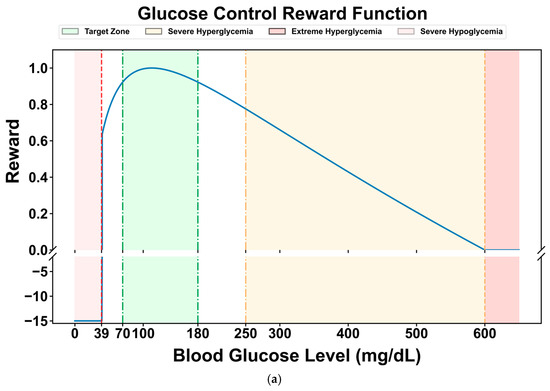 Glucose Control Reward Function

Target Zone
Severe Hyperglycemia
Extreme Hyperglycemia
Severe Hypoglycemia

Reward

1.0
0.8
0.6
0.4
0.2
0.0
−5
−10
−15

0
39
70
100
180
250
300
400
500
600

Blood Glucose Level (mg/dL)

(a)